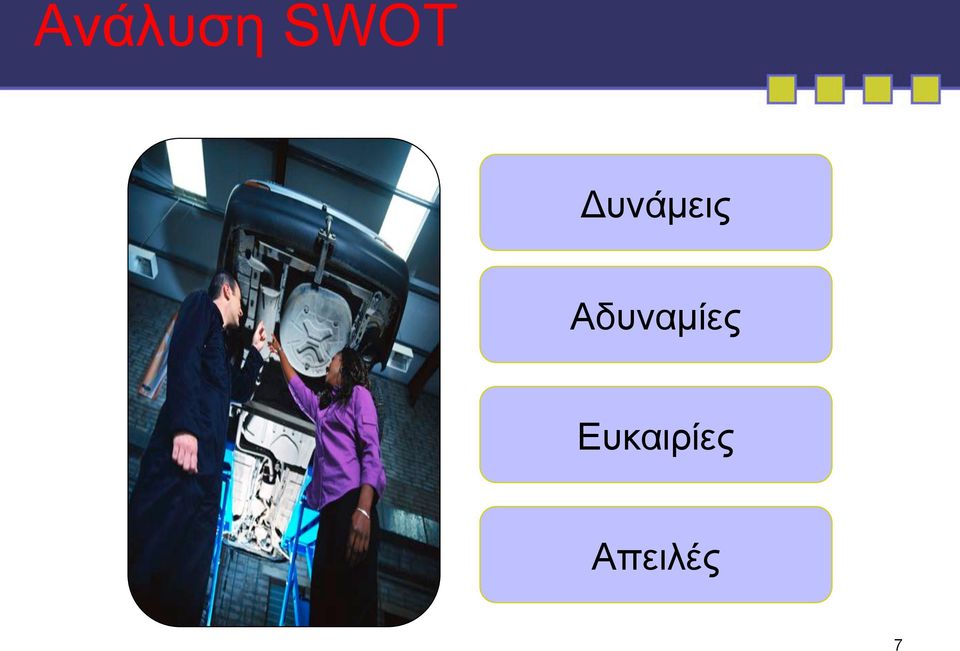 Ανάλυση SWOT

Δυνάμεις

Αδυναμίες

Ευκαιρίες

Απειλές

7